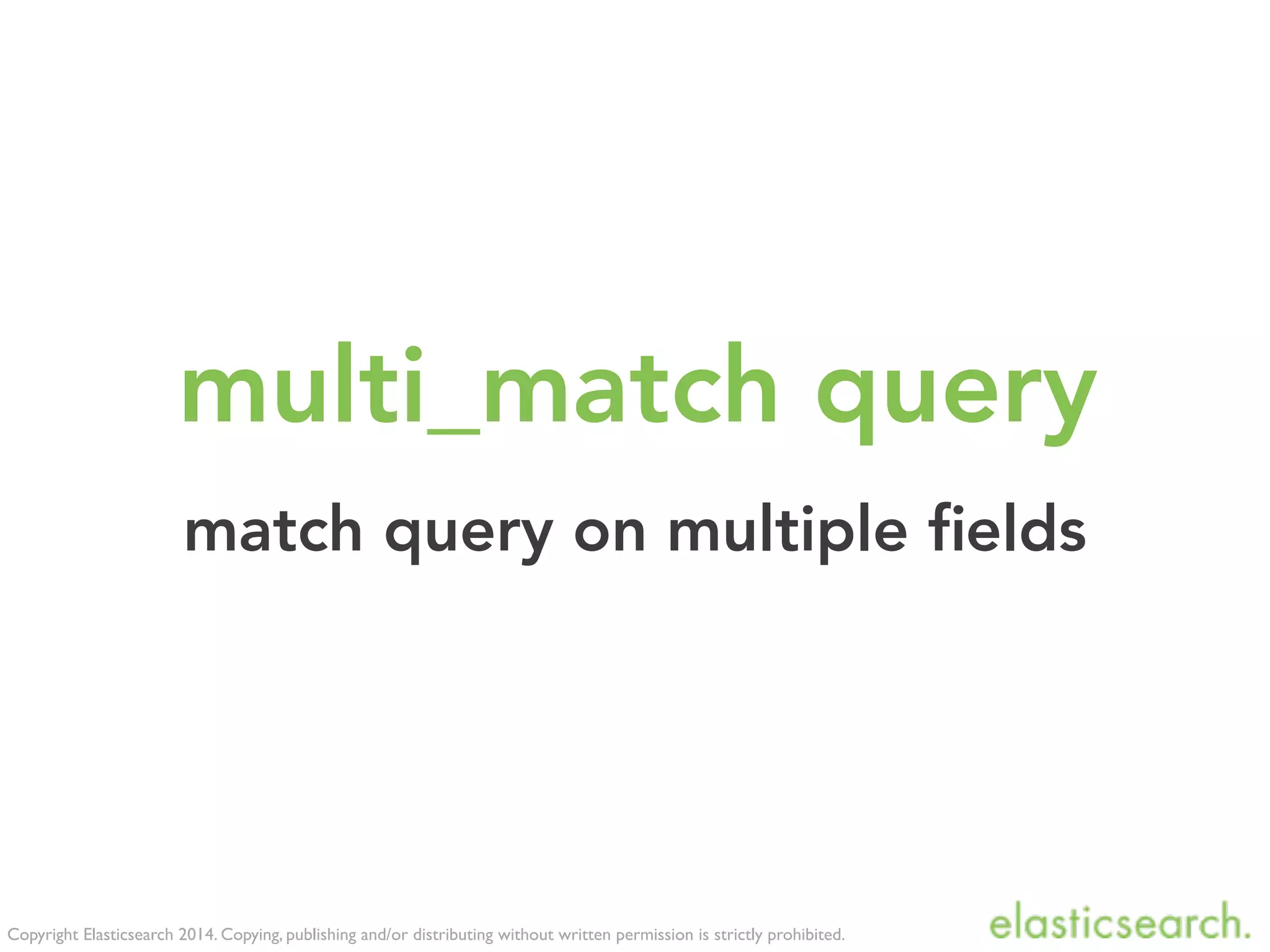 multi_match query

match query on multiple fields

Copyright Elasticsearch 2014. Copying, publishing and/or distributing without written permission is strictly prohibited.

elasticsearch.